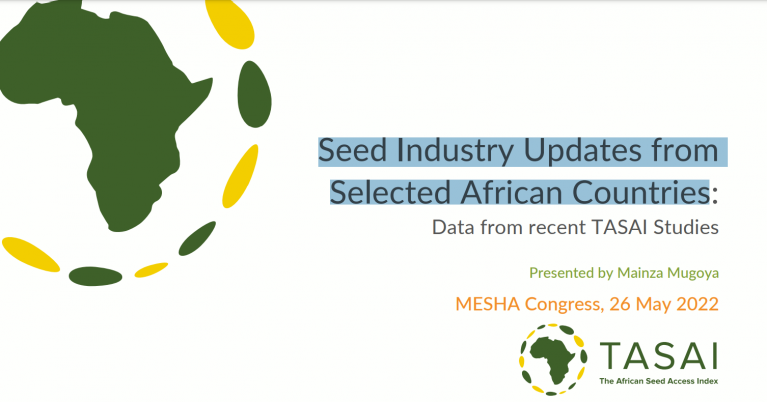 Seed Industry Updates from Selected African Countries:

Data from recent TASAI Studies

Presented by Mainza Mugoya

MESHA Congress, 26 May 2022

TASAI
The African Seed Access Index